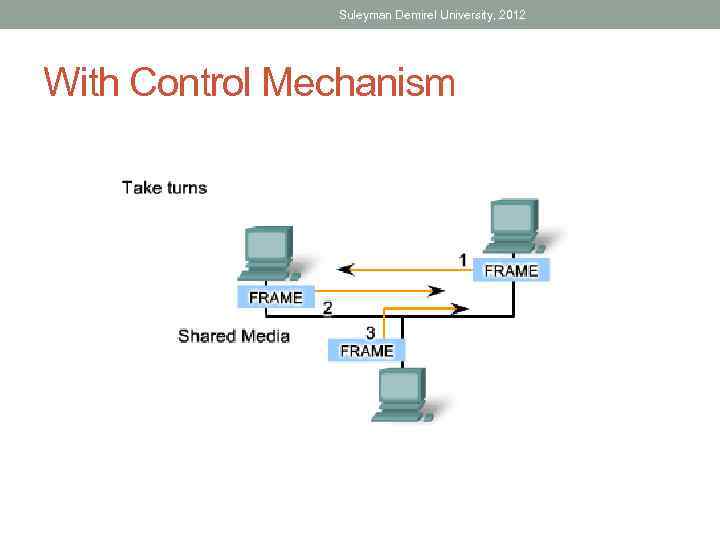 Suleyman Demirel University, 2012

With Control Mechanism

Take turns

1

FRAME

FRAME

2

Shared Media

3

FRAME